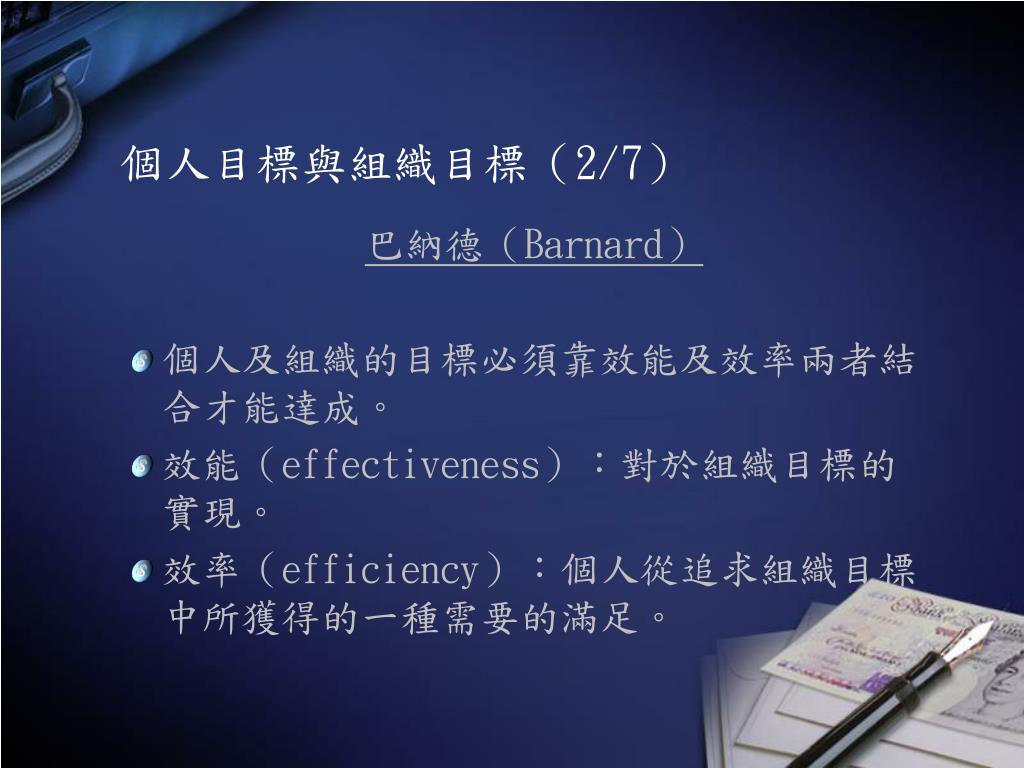 個人目標與組織目標（2/7）

巴納德（Barnard）

個人及組織的目標必須靠效能及效率兩者結合才能達成。

效能（effectiveness）：對於組織目標的實現。

效率（efficiency）：個人從追求組織目標中所獲得的一種需要的滿足。